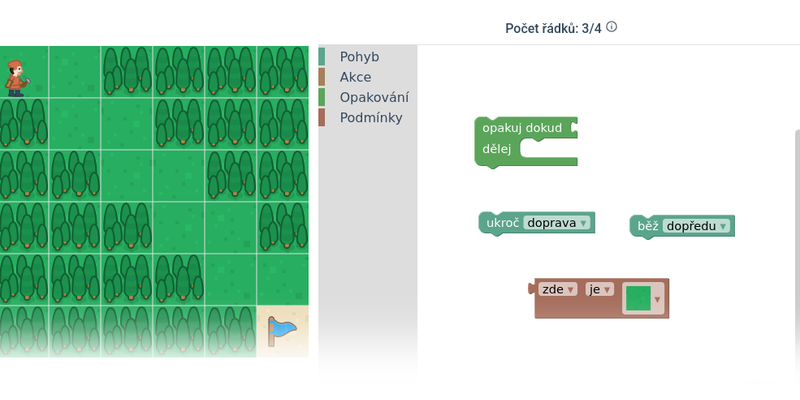 Počet řádků: 3/4

Pohyb
Akce
Opakování
Podmínky

opakuj dokud
dělej

ukroč doprava

běž dopředu

zde je